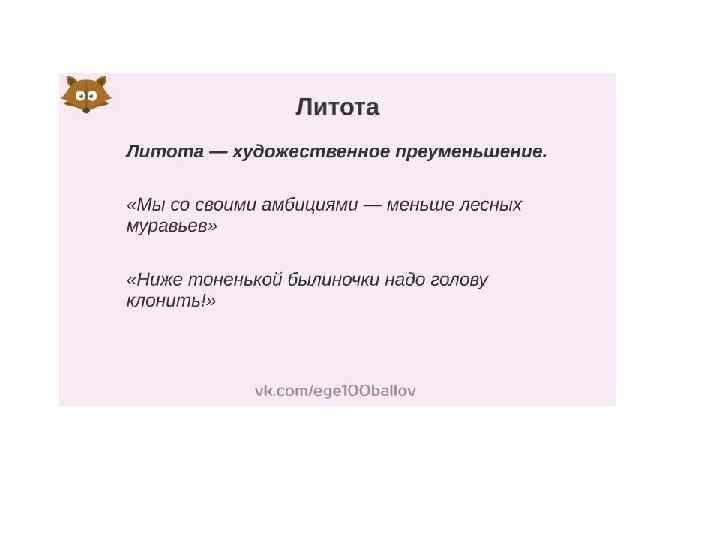 Литота

Литота — художественное преуменьшение.

«Мы со своими амбициями — меньше лесных муравьев»

«Ниже тоненькой былиночки надо голову клонить!»

vk.com/ege100ballov